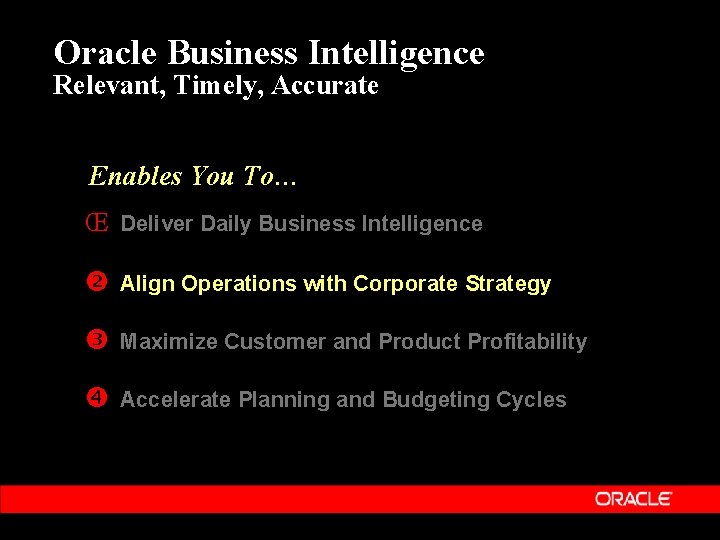 Oracle Business Intelligence
Relevant, Timely, Accurate

Enables You To…

Œ Deliver Daily Business Intelligence

❷ Align Operations with Corporate Strategy

❸ Maximize Customer and Product Profitability

❹ Accelerate Planning and Budgeting Cycles

ORACLE